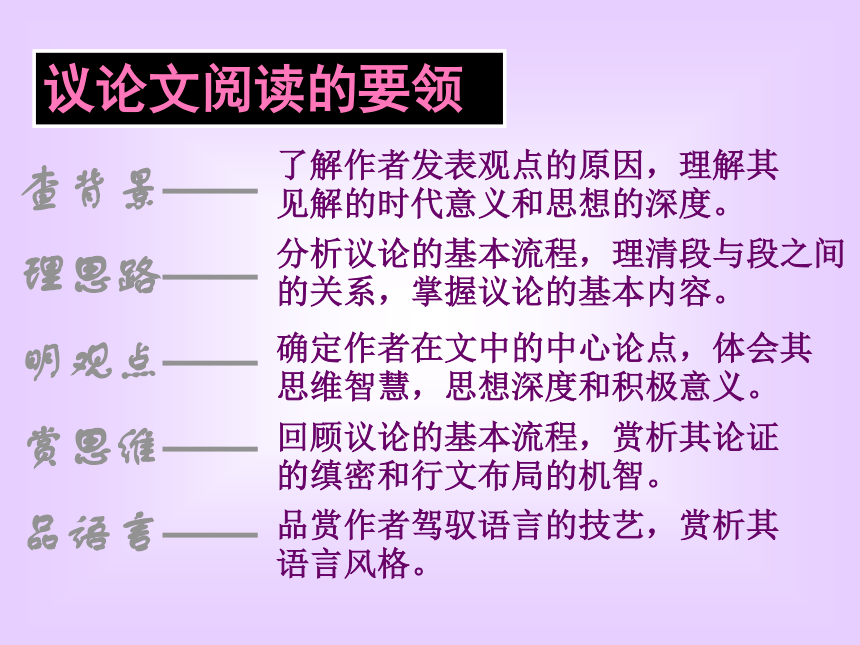 议论文阅读的要领

查背景——了解作者发表观点的原因，理解其见解的时代意义和思想的深度。

理思路——分析议论的基本流程，理清段与段之间的关系，掌握议论的基本内容。

明观点——确定作者在文中的中心论点，体会其思维智慧，思想深度和积极意义。

赏思维——回顾议论的基本流程，赏析其论证的缜密和行文布局的机智。

品语言——品赏作者驾驭语言的技艺，赏析其语言风格。